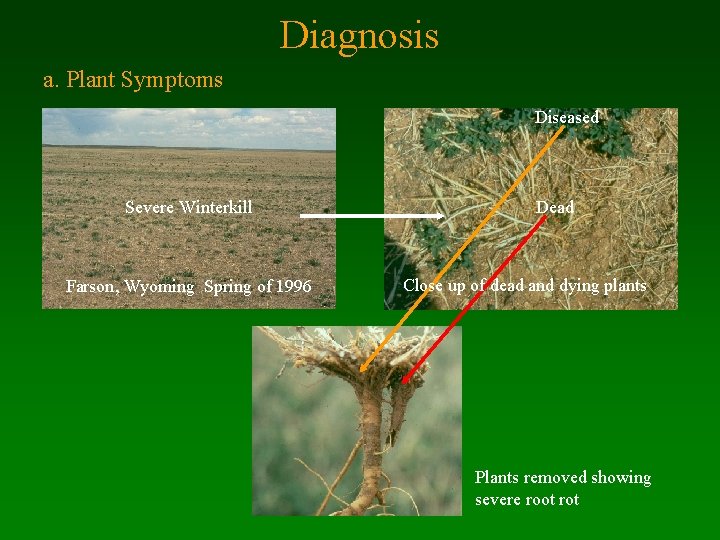 Diagnosis

a. Plant Symptoms

Severe Winterkill

Farson, Wyoming Spring of 1996

Diseased

Dead

Close up of dead and dying plants

Plants removed showing severe root rot